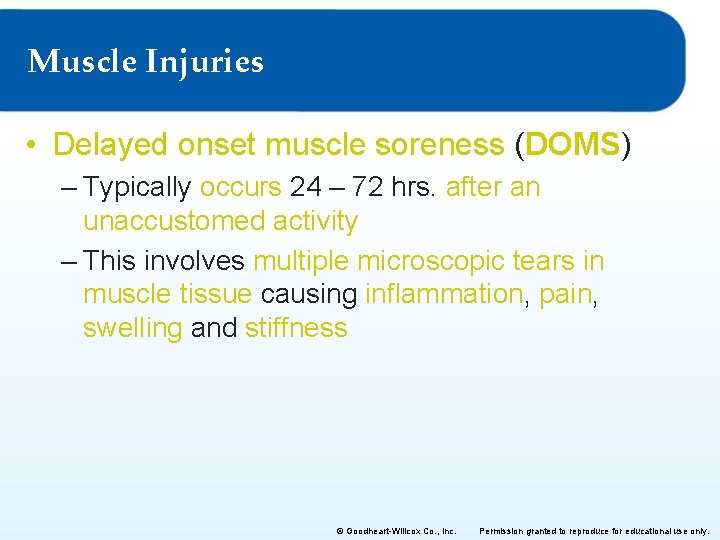 Muscle Injuries

• Delayed onset muscle soreness (DOMS)

– Typically occurs 24 – 72 hrs. after an unaccustomed activity

– This involves multiple microscopic tears in muscle tissue causing inflammation, pain, swelling and stiffness

© Goodheart-Willcox Co., Inc. Permission granted to reproduce for educational use only.